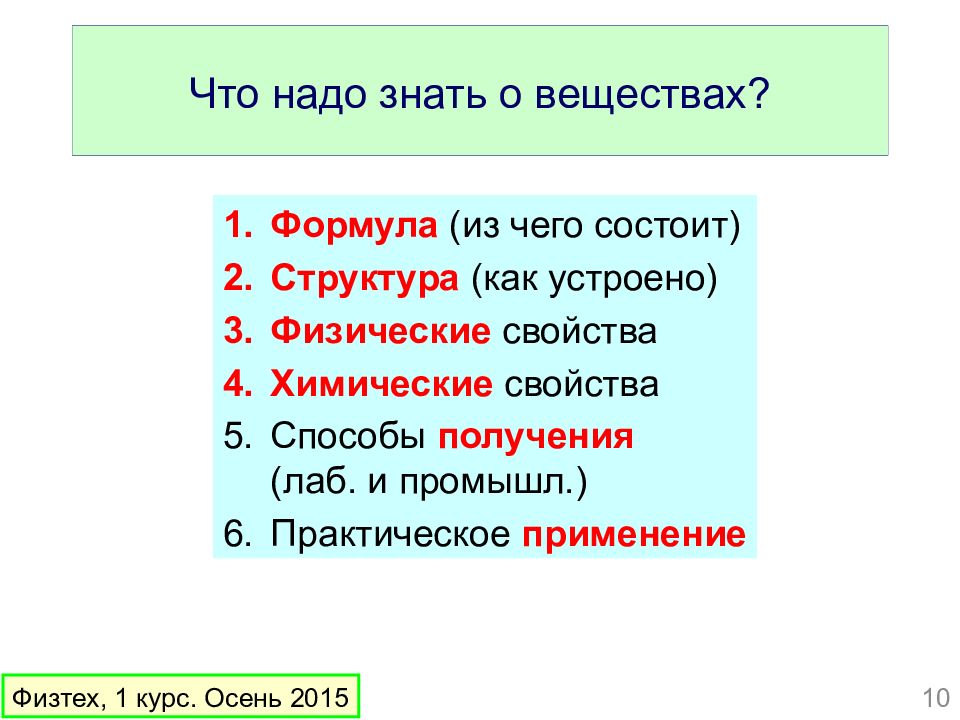 Что надо знать о веществах?

1. Формула (из чего состоит)
2. Структура (как устроено)
3. Физические свойства
4. Химические свойства
5. Способы получения (лаб. и промышл.)
6. Практическое применение

Физтех, 1 курс. Осень 2015

10